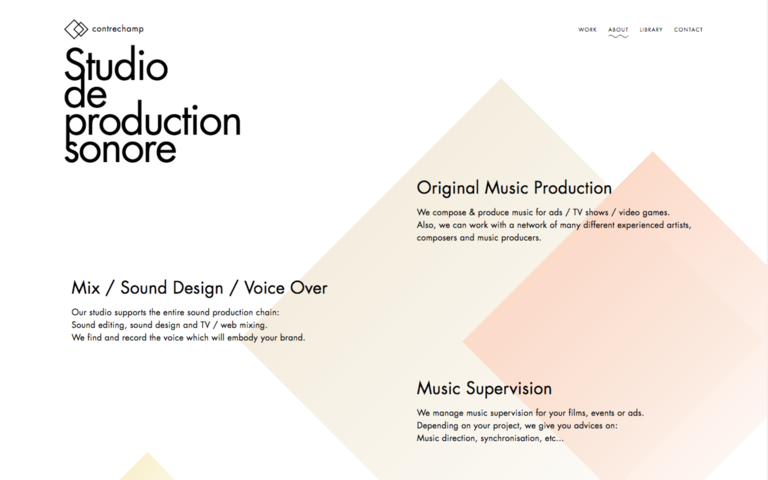 contrechamp

WORK ABOUT LIBRARY CONTACT

Studio de production sonore

Original Music Production

We compose & produce music for ads / TV shows / video games.
Also, we can work with a network of many different experienced artists, composers and music producers.

Mix / Sound Design / Voice Over

Our studio supports the entire sound production chain:
Sound editing, sound design and TV / web mixing.
We find and record the voice which will embody your brand.

Music Supervision

We manage music supervision for your films, events or ads.
Depending on your project, we give you advices on:
Music direction, synchronisation, etc...